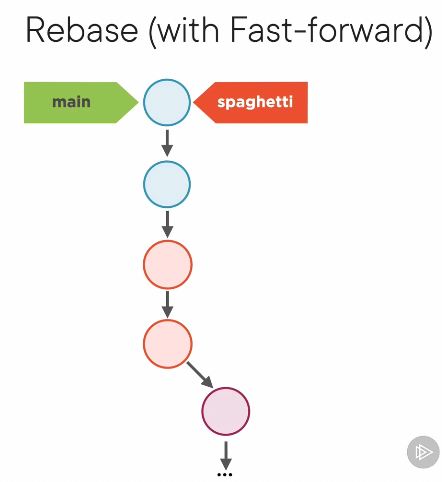 Rebase (with Fast-forward)

main

spaghetti

...